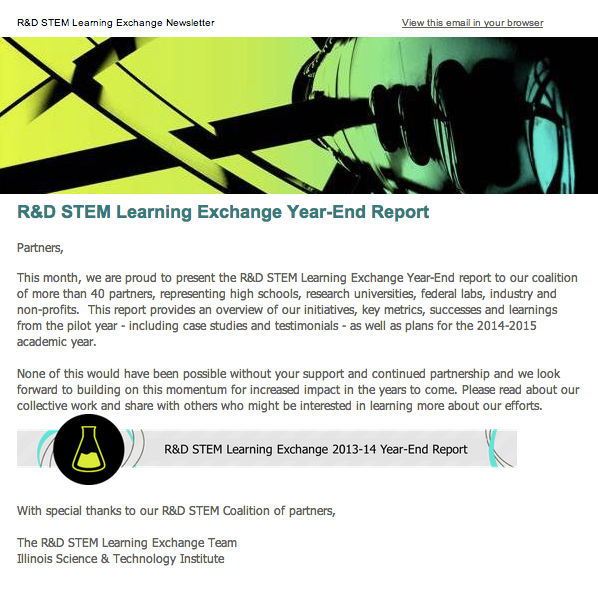 R&D STEM Learning Exchange Newsletter

View this email in your browser

R&D STEM Learning Exchange Year-End Report

Partners,

This month, we are proud to present the R&D STEM Learning Exchange Year-End report to our coalition of more than 40 partners, representing high schools, research universities, federal labs, industry and non-profits. This report provides an overview of our initiatives, key metrics, successes and learnings from the pilot year - including case studies and testimonials - as well as plans for the 2014-2015 academic year.

None of this would have been possible without your support and continued partnership and we look forward to building on this momentum for increased impact in the years to come. Please read about our collective work and share with others who might be interested in learning more about our efforts.

R&D STEM Learning Exchange 2013-14 Year-End Report

With special thanks to our R&D STEM Coalition of partners,

The R&D STEM Learning Exchange Team
Illinois Science & Technology Institute